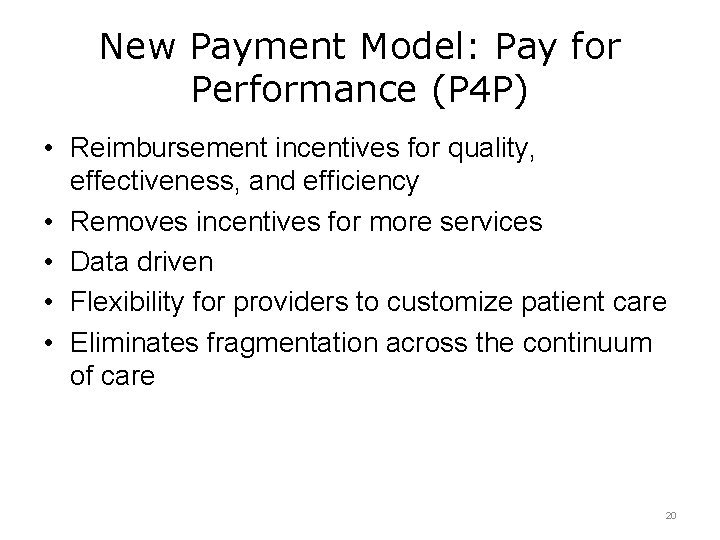 New Payment Model: Pay for Performance (P4P)

• Reimbursement incentives for quality, effectiveness, and efficiency
• Removes incentives for more services
• Data driven
• Flexibility for providers to customize patient care
• Eliminates fragmentation across the continuum of care

20